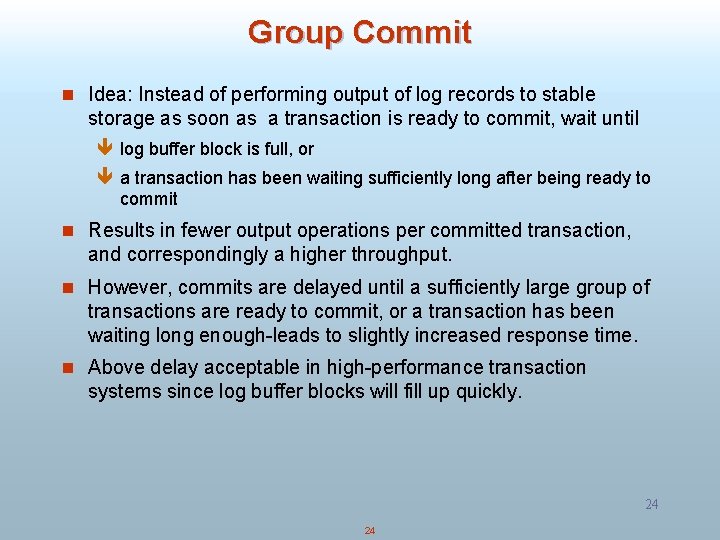 Group Commit

Idea: Instead of performing output of log records to stable storage as soon as a transaction is ready to commit, wait until

log buffer block is full, or

a transaction has been waiting sufficiently long after being ready to commit

Results in fewer output operations per committed transaction, and correspondingly a higher throughput.

However, commits are delayed until a sufficiently large group of transactions are ready to commit, or a transaction has been waiting long enough-leads to slightly increased response time.

Above delay acceptable in high-performance transaction systems since log buffer blocks will fill up quickly.

24

24